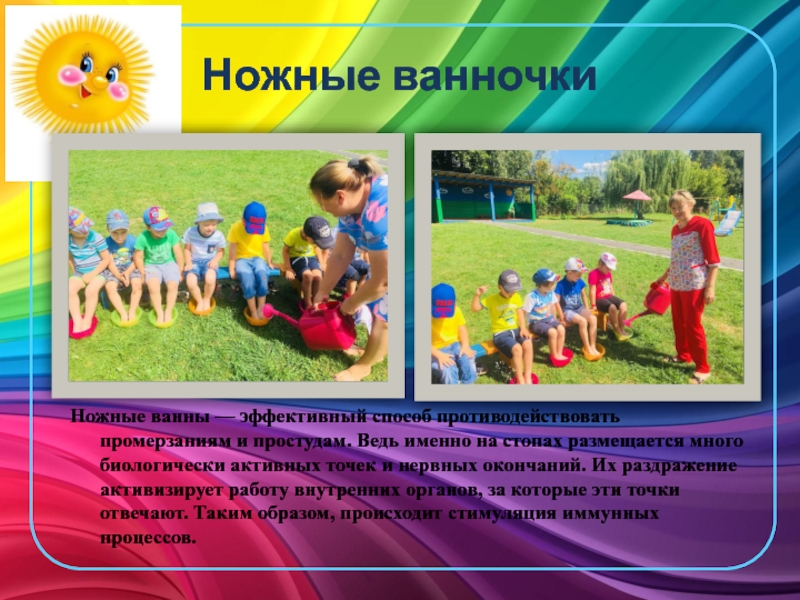 Ножные ванночки

Ножные ванны — эффективный способ противодействовать промерзаниям и простудам. Ведь именно на стопах размещается много биологически активных точек и нервных окончаний. Их раздражение активизирует работу внутренних органов, за которые эти точки отвечают. Таким образом, происходит стимуляция иммунных процессов.